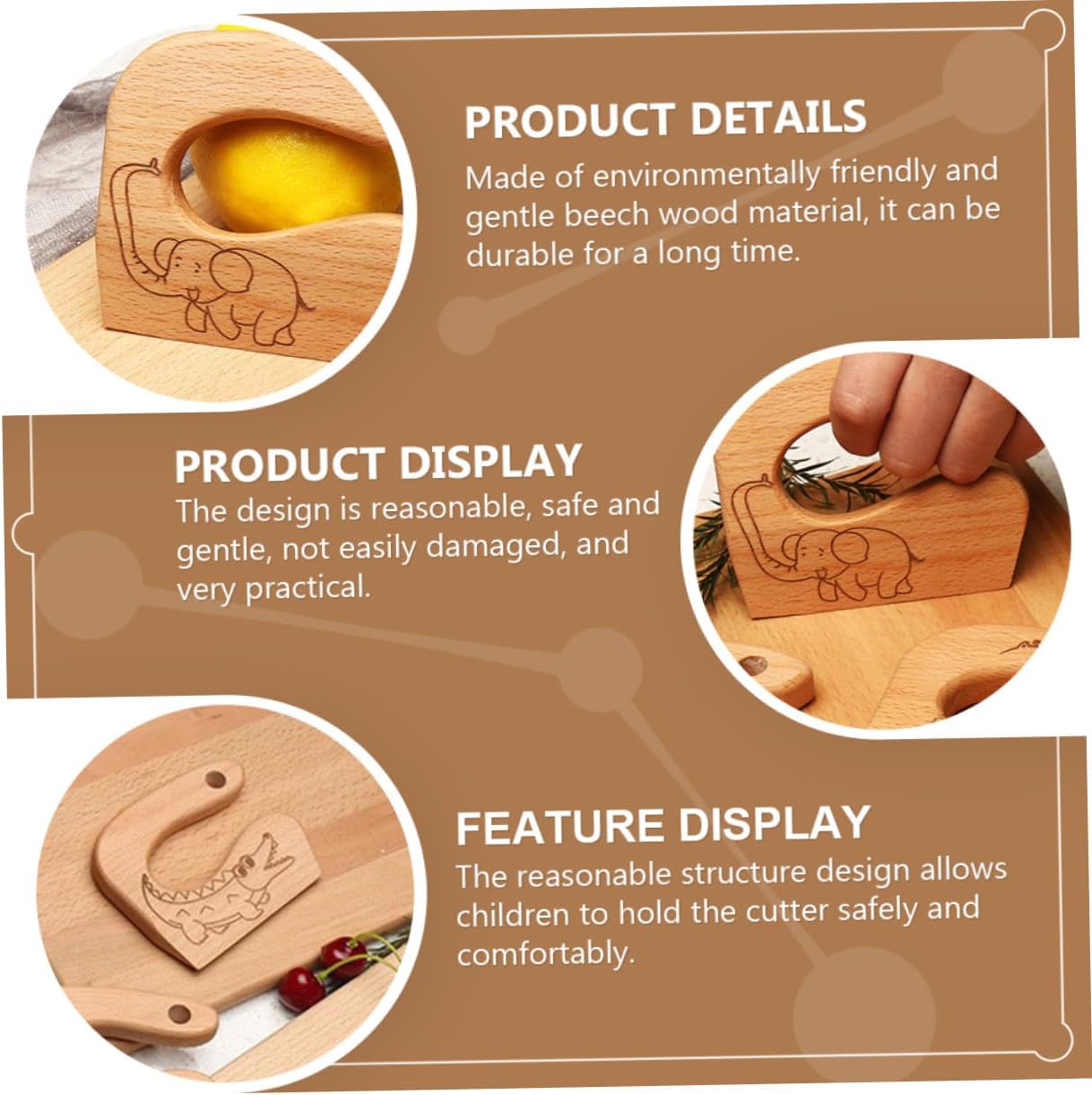 PRODUCT DETAILS
Made of environmentally friendly and gentle beech wood material, it can be durable for a long time.

PRODUCT DISPLAY
The design is reasonable, safe and gentle, not easily damaged, and very practical.

FEATURE DISPLAY
The reasonable structure design allows children to hold the cutter safely and comfortably.